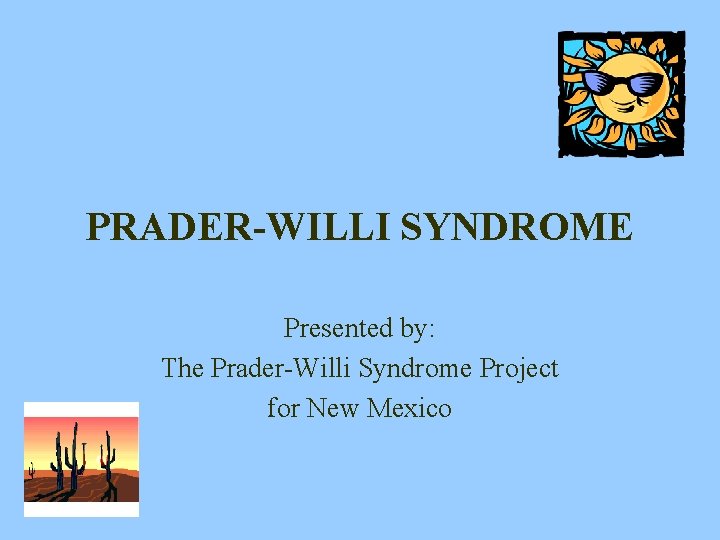 PRADER-WILLI SYNDROME

Presented by:
The Prader-Willi Syndrome Project
for New Mexico